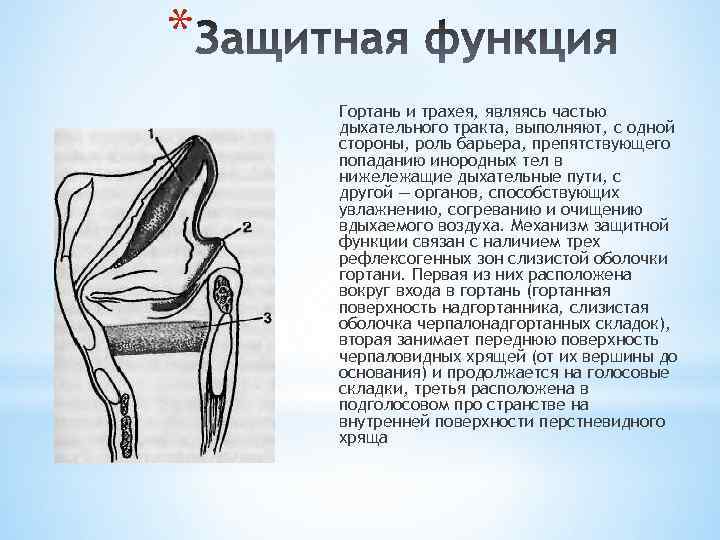 *Защитная функция

1

2

3

Гортань и трахея, являясь частью дыхательного тракта, выполняют, с одной стороны, роль барьера, препятствующего попаданию инородных тел в нижележащие дыхательные пути, с другой — органов, способствующих увлажнению, согреванию и очищению вдыхаемого воздуха. Механизм защитной функции связан с наличием трех рефлексогенных зон слизистой оболочки гортани. Первая из них расположена вокруг входа в гортань (гортанная поверхность надгортанника, слизистая оболочка черпалонадгортанных складок), вторая занимает переднюю поверхность черпаловидных хрящей (от их вершины до основания) и продолжается на голосовые складки, третья расположена в подголосовом про странстве на внутренней поверхности перстневидного хряща